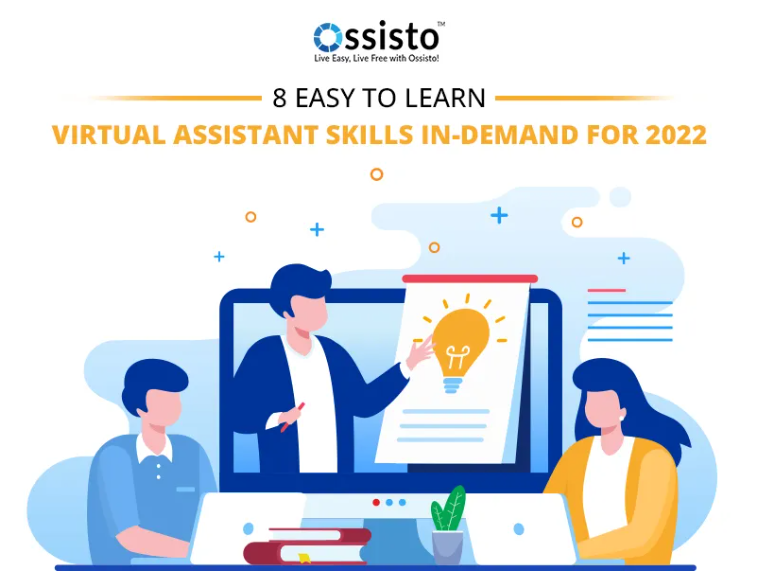 Ossisto™
Live Easy, Live Free with Ossisto!

8 EASY TO LEARN
VIRTUAL ASSISTANT SKILLS IN-DEMAND FOR 2022